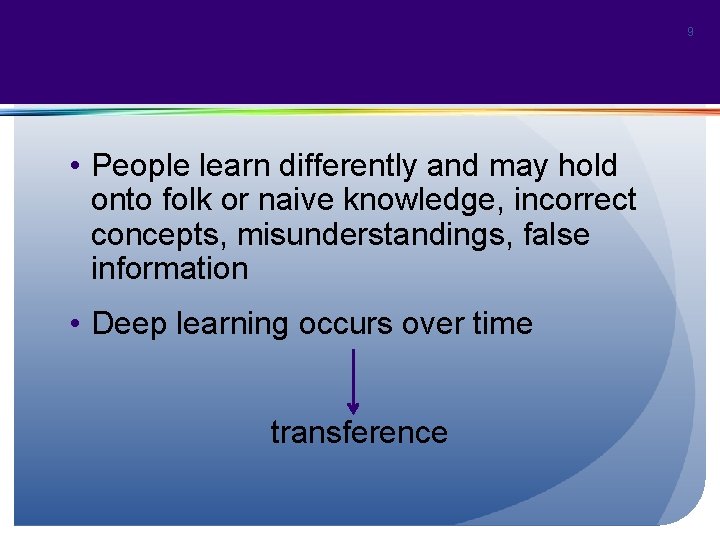 9

• People learn differently and may hold onto folk or naive knowledge, incorrect concepts, misunderstandings, false information

• Deep learning occurs over time

transference